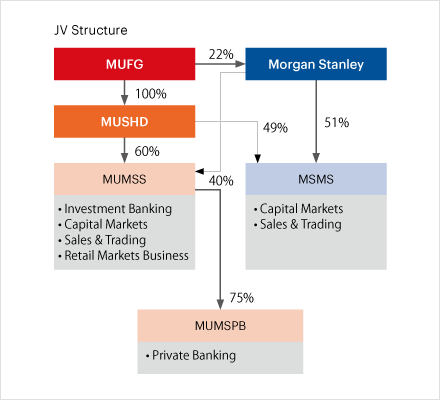 JV Structure

MUFG

22%

Morgan Stanley

100%

MUSHD

49%

51%

60%

MUMSS

40%

MSMS

• Investment Banking
• Capital Markets
• Sales & Trading
• Retail Markets Business

• Capital Markets
• Sales & Trading

75%

MUMSPB

• Private Banking